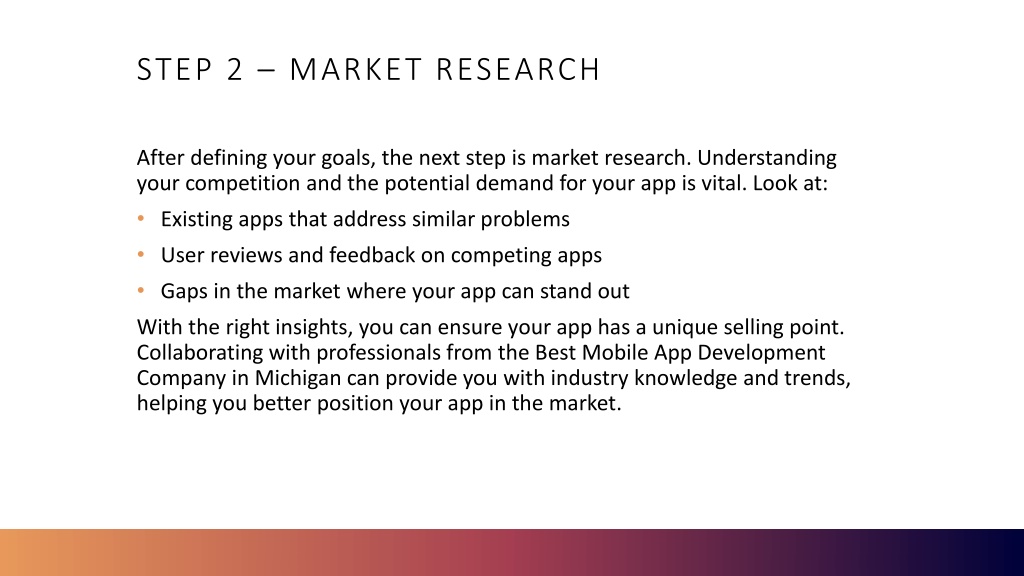 STEP 2 – MARKET RESEARCH

After defining your goals, the next step is market research. Understanding your competition and the potential demand for your app is vital. Look at:

• Existing apps that address similar problems
• User reviews and feedback on competing apps
• Gaps in the market where your app can stand out

With the right insights, you can ensure your app has a unique selling point. Collaborating with professionals from the Best Mobile App Development Company in Michigan can provide you with industry knowledge and trends, helping you better position your app in the market.